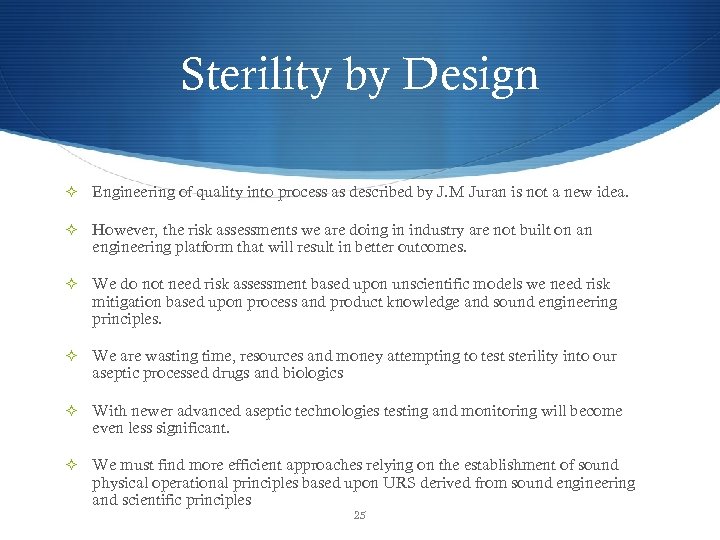 Sterility by Design

✧ Engineering of quality into process as described by J.M Juran is not a new idea.

✧ However, the risk assessments we are doing in industry are not built on an engineering platform that will result in better outcomes.

✧ We do not need risk assessment based upon unscientific models we need risk mitigation based upon process and product knowledge and sound engineering principles.

✧ We are wasting time, resources and money attempting to test sterility into our aseptic processed drugs and biologics

✧ With newer advanced aseptic technologies testing and monitoring will become even less significant.

✧ We must find more efficient approaches relying on the establishment of sound physical operational principles based upon URS derived from sound engineering and scientific principles

25